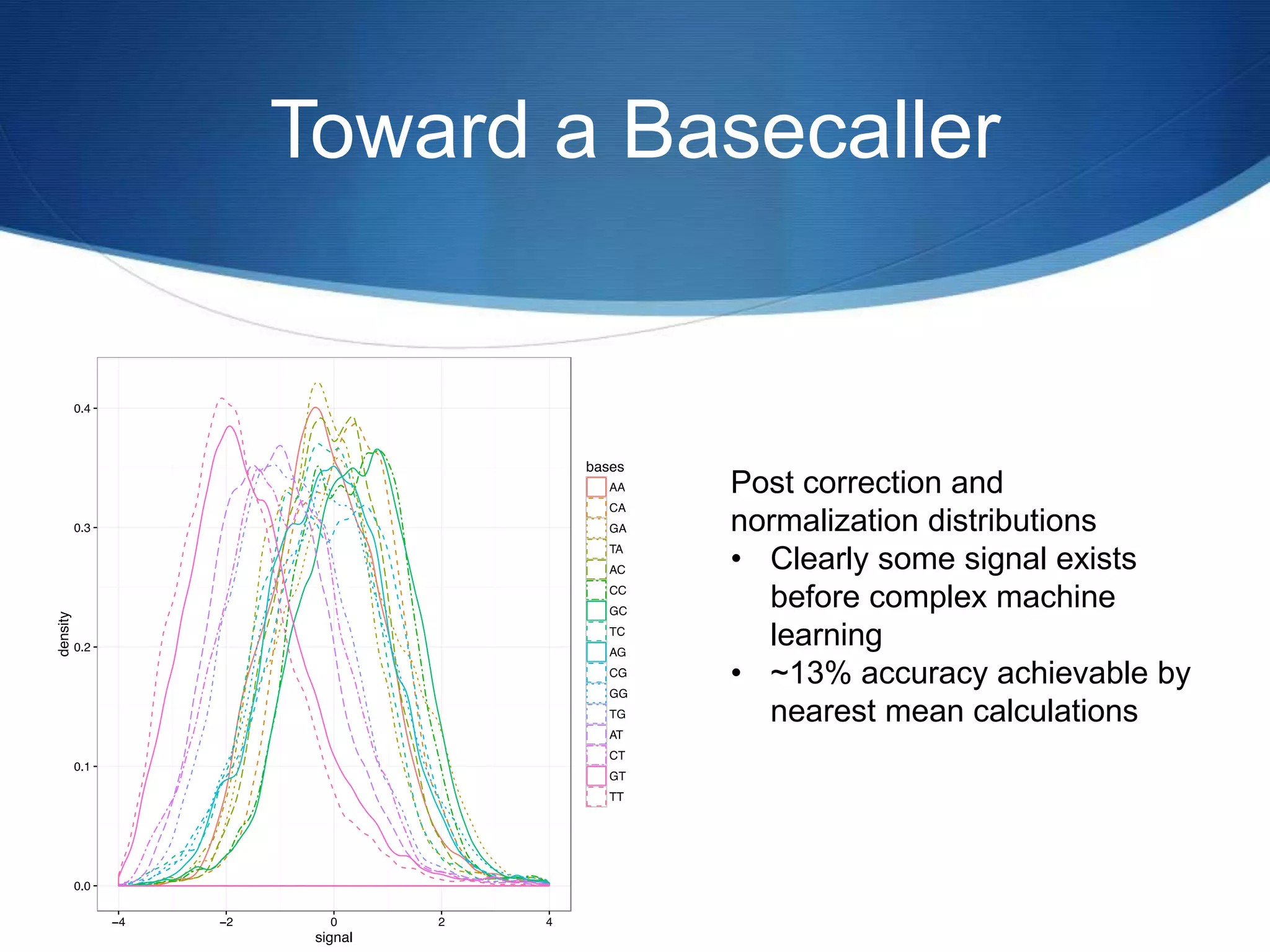 Toward a Basecaller

density

0.4
0.3
0.2
0.1
0.0

−4 −2 0 2 4

signal

bases
AA
CA
GA
TA
AC
CC
GC
TC
AG
CG
GG
TG
AT
CT
GT
TT

Post correction and normalization distributions
• Clearly some signal exists before complex machine learning
• ~13% accuracy achievable by nearest mean calculations